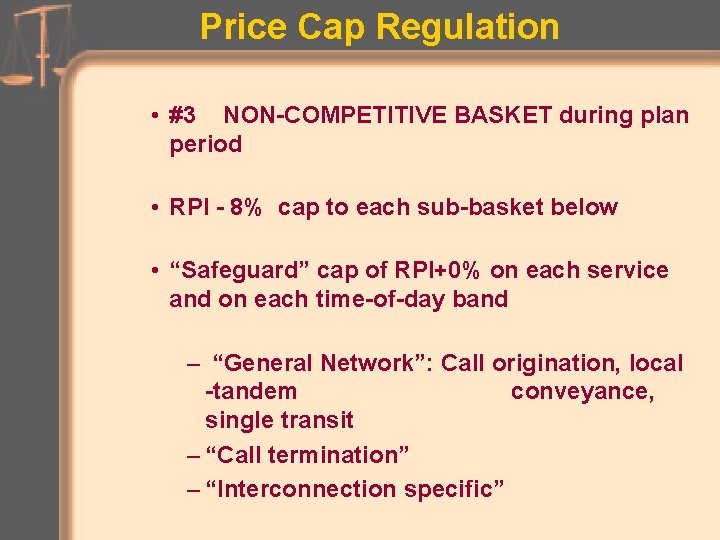 Price Cap Regulation

• #3 NON-COMPETITIVE BASKET during plan period

• RPI - 8% cap to each sub-basket below

• “Safeguard” cap of RPI+0% on each service and on each time-of-day band

– “General Network”: Call origination, local -tandem conveyance, single transit

– “Call termination”

– “Interconnection specific”